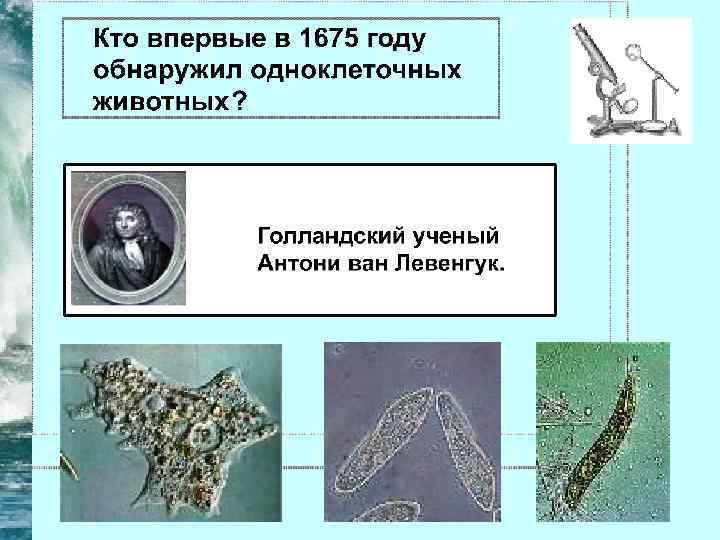 Кто впервые в 1675 году обнаружил одноклеточных животных?

Голландский ученый Антони ван Левенгук.